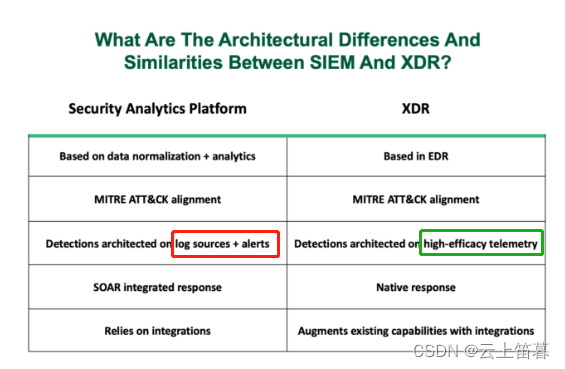 What Are The Architectural Differences And Similarities Between SIEM And XDR?

| Security Analytics Platform | XDR |
|---|---|
| Based on data normalization + analytics | Based in EDR |
| MITRE ATT&CK alignment | MITRE ATT&CK alignment |
| Detections architected on log sources + alerts | Detections architected on high-efficacy telemetry |
| SOAR integrated response | Native response |
| Relies on integrations | Augments existing capabilities with integrations |

CSDN @云上笛暮